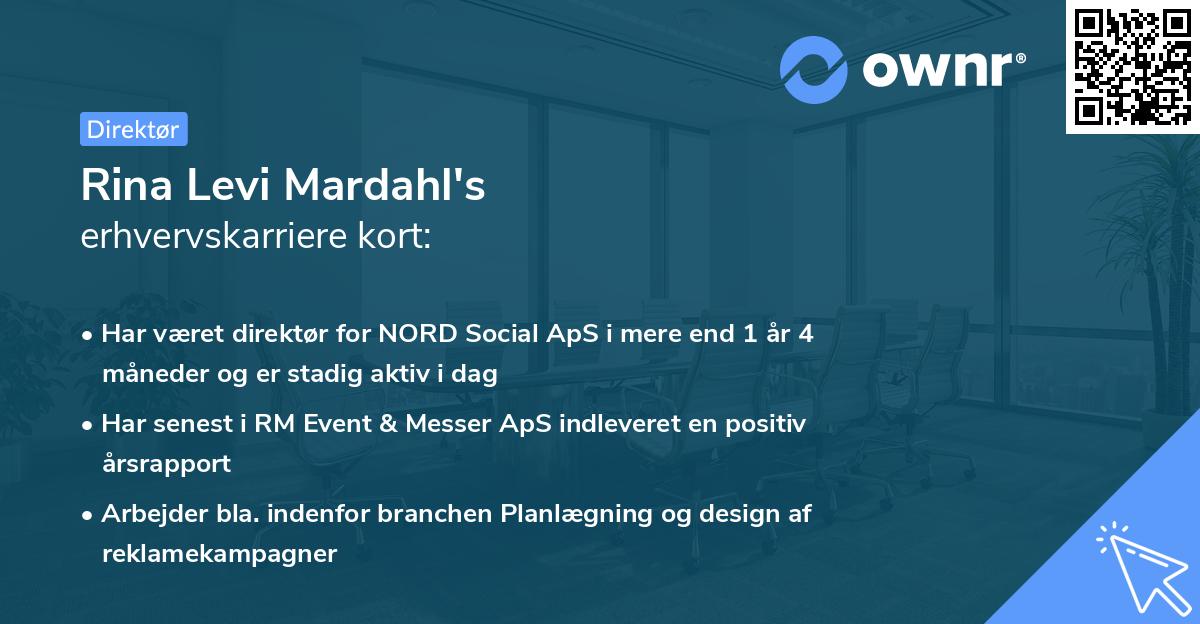 ownr®

Direktør

Rina Levi Mardahl's
erhvervskarriere kort:

• Har været direktør for NORD Social ApS i mere end 1 år 4 måneder og er stadig aktiv i dag
• Har senest i RM Event & Messer ApS indleveret en positiv årsrapport
• Arbejder bla. indenfor branchen Planlægning og design af reklamekampagner